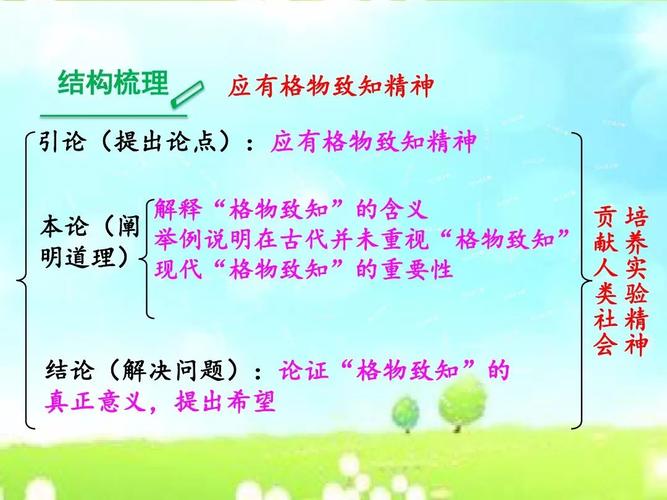 结构梳理 应有格物致知精神

引论（提出论点）：应有格物致知精神

本论（阐明道理）
解释“格物致知”的含义
举例说明在古代并未重视“格物致知”
现代“格物致知”的重要性

结论（解决问题）：论证“格物致知”的真正意义，提出希望

培养实验精神
贡献人类社会